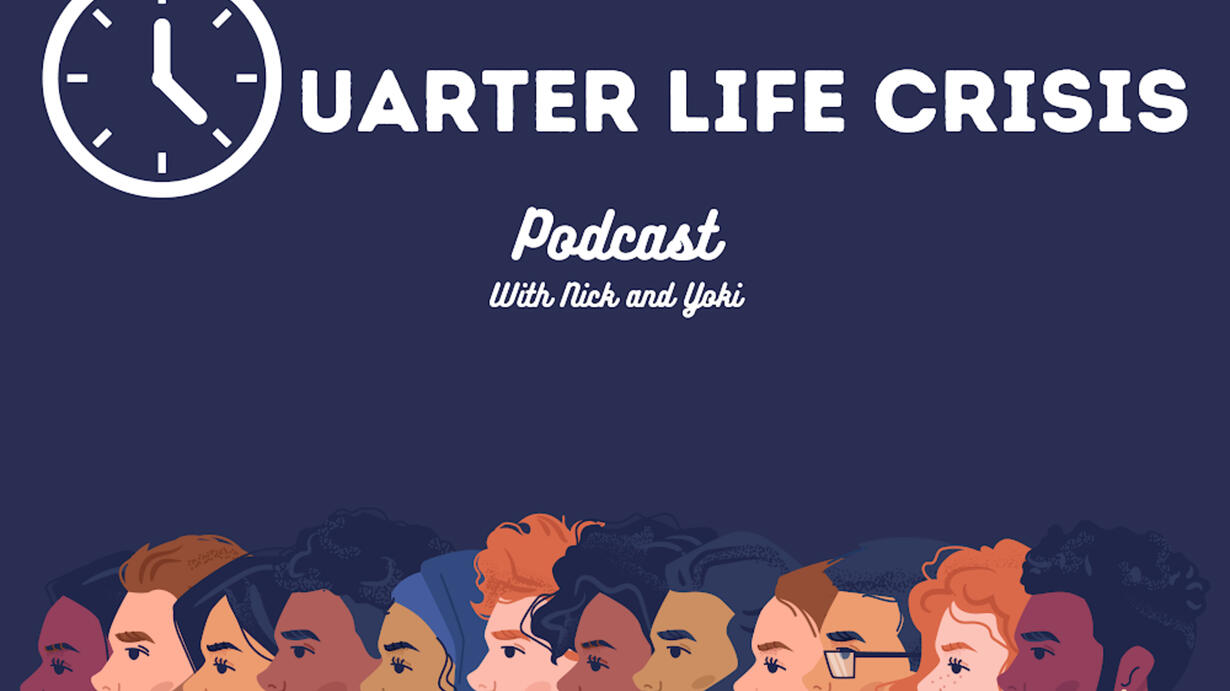 UARTER LIFE CRISIS

Podcast
With Nick and Yoki